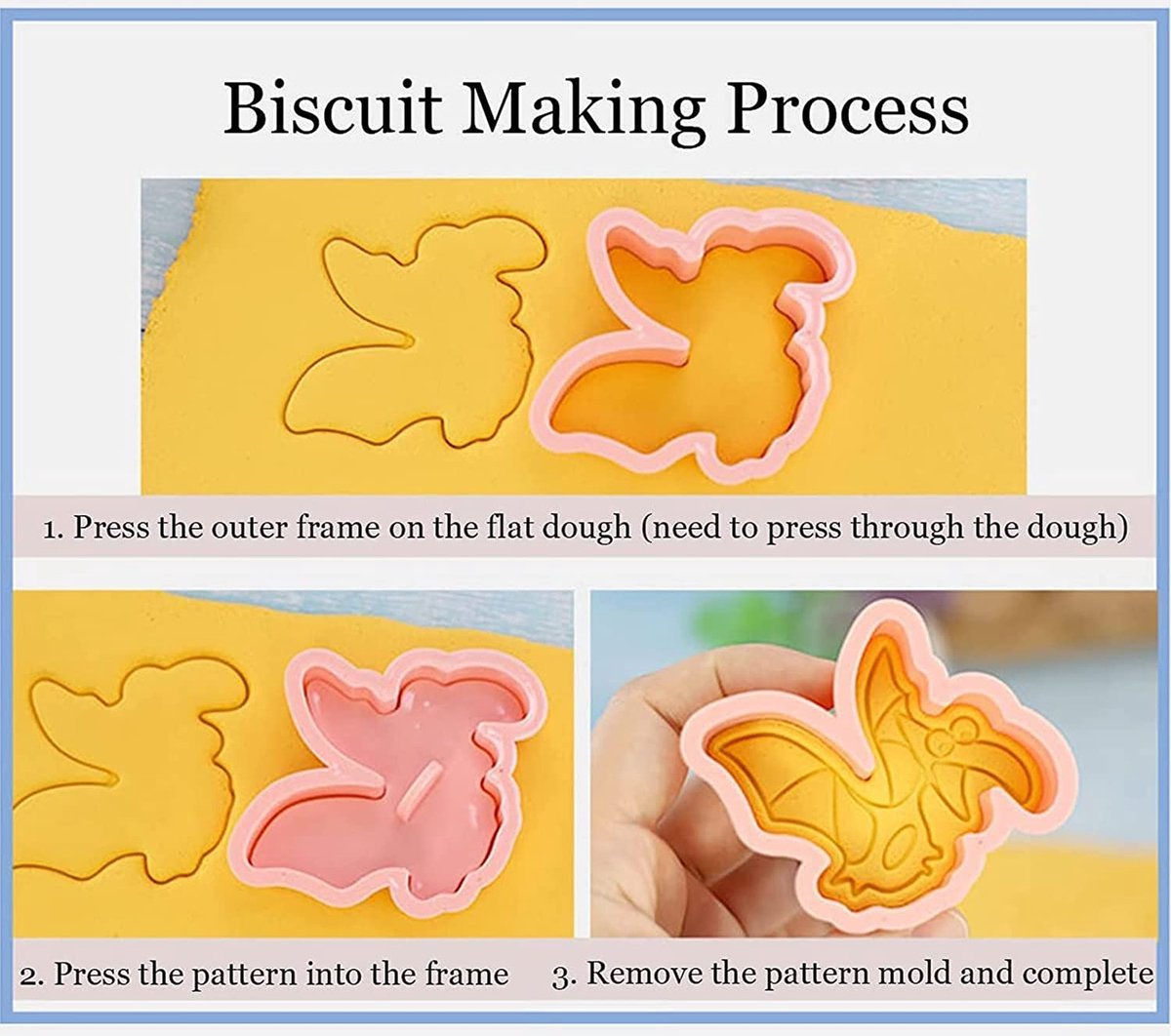 Biscuit Making Process

1. Press the outer frame on the flat dough (need to press through the dough)

2. Press the pattern into the frame

3. Remove the pattern mold and complete